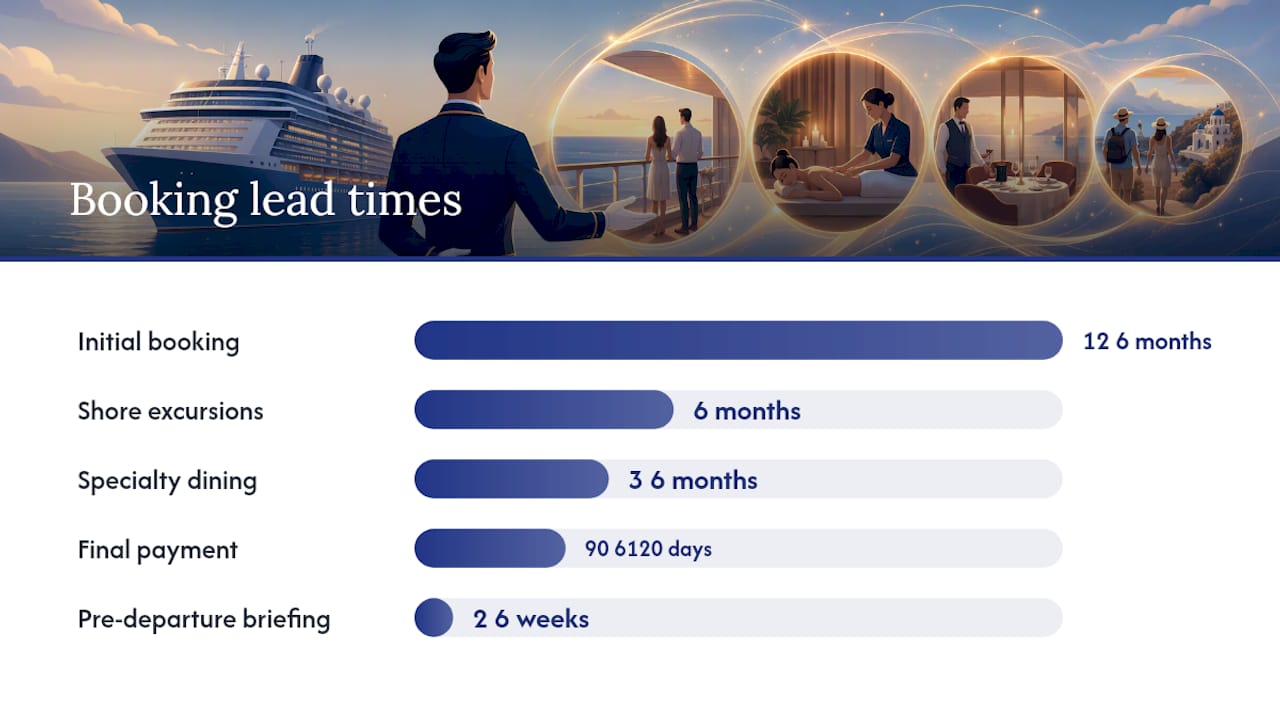 Booking lead times

Initial booking 12 6 months

Shore excursions 6 months

Specialty dining 3 6 months

Final payment 90 6120 days

Pre-departure briefing 2 6 weeks